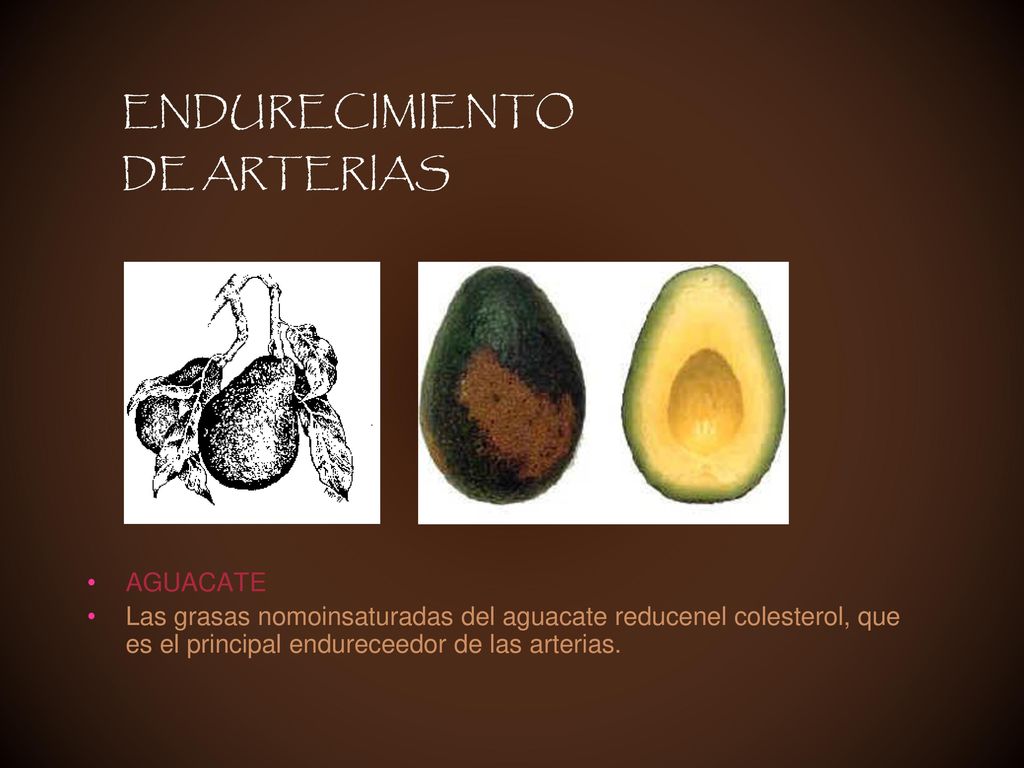 ENDURECIMIENTO
DE ARTERIAS

• AGUACATE
• Las grasas nomoinsaturadas del aguacate reducenel colesterol, que es el principal endureceedor de las arterias.